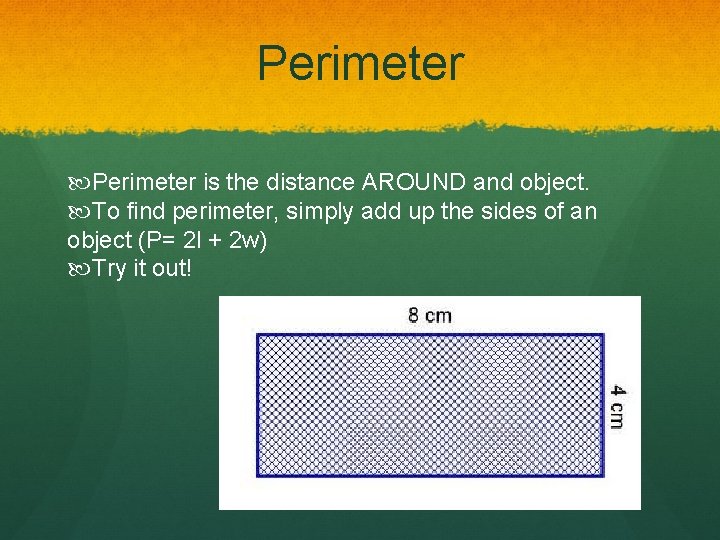 Perimeter

Perimeter is the distance AROUND and object.
To find perimeter, simply add up the sides of an object (P= 2l + 2w)
Try it out!

8 cm

4 cm